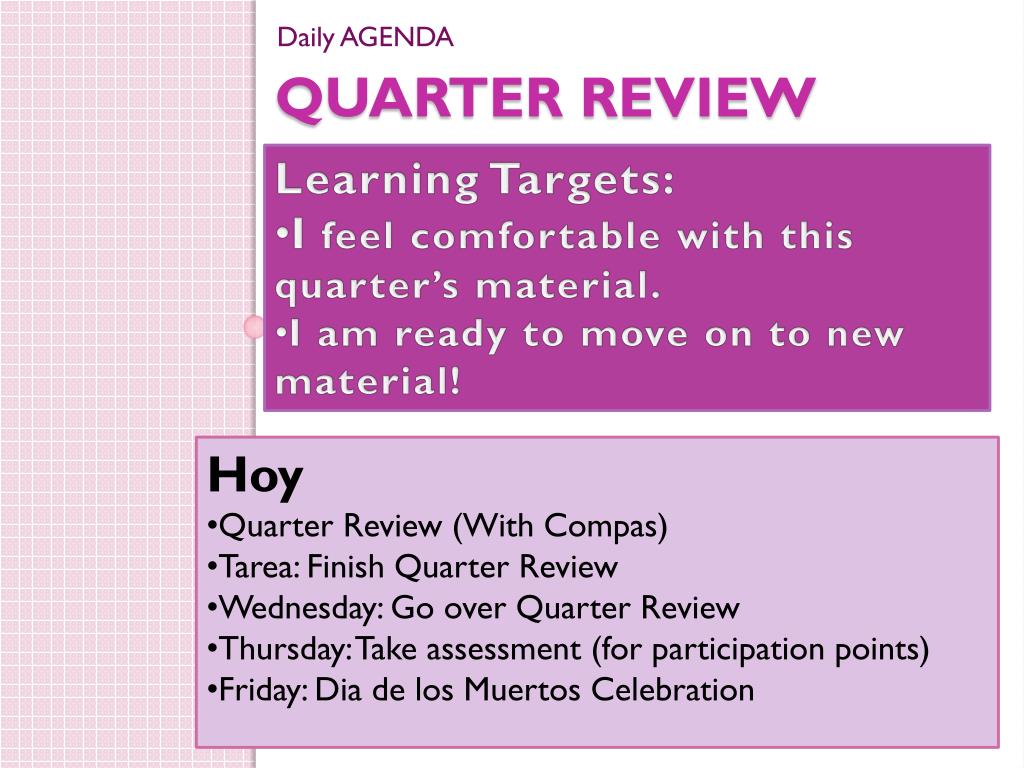 Daily AGENDA

QUARTER REVIEW

Learning Targets:
•I feel comfortable with this quarter's material.
•I am ready to move on to new material!

Hoy
•Quarter Review (With Compas)
•Tarea: Finish Quarter Review
•Wednesday: Go over Quarter Review
•Thursday: Take assessment (for participation points)
•Friday: Dia de los Muertos Celebration